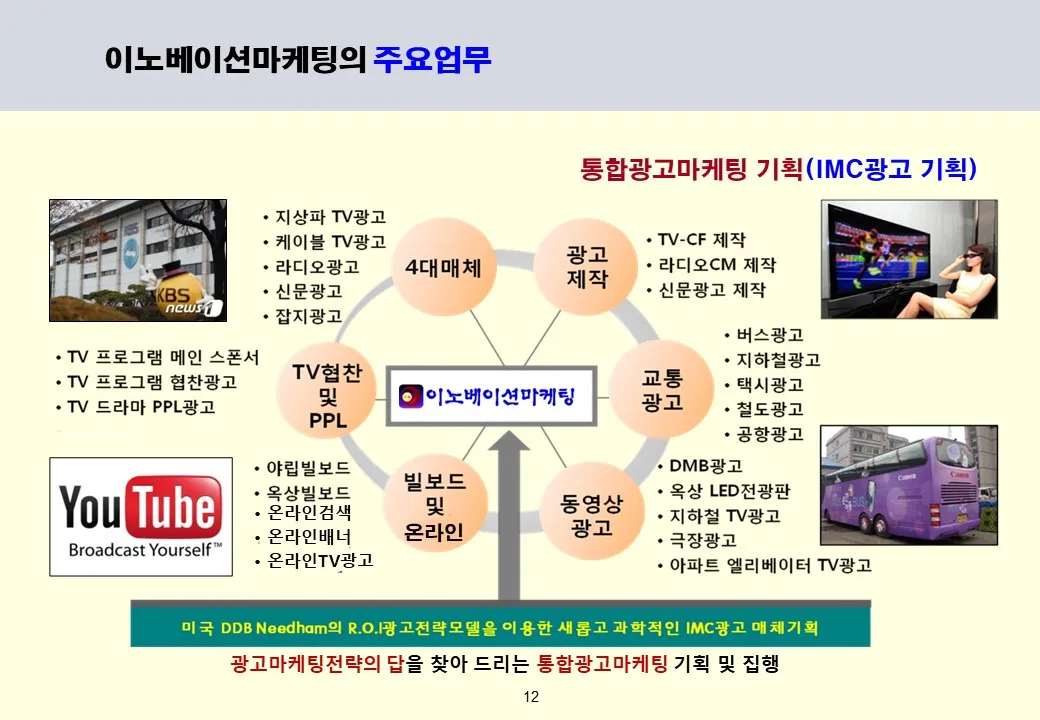 이노베이션마케팅의 주요업무

통합광고마케팅 기획(IMC광고 기획)

KBS news 1

• 지상파 TV광고
• 케이블 TV광고
• 라디오광고
• 신문광고
• 잡지광고

4대매체

광고 제작

• TV-CF 제작
• 라디오CM 제작
• 신문광고 제작

• TV 프로그램 메인 스폰서
• TV 프로그램 협찬광고
• TV 드라마 PPL광고

TV협찬 및 PPL

이노베이션마케팅

교통 광고

• 버스광고
• 지하철광고
• 택시광고
• 철도광고
• 공항광고

YouTube
Broadcast Yourself™

• 야립빌보드
• 옥상빌보드
• 온라인검색
• 온라인배너
• 온라인TV광고

빌보드 및 온라인

동영상 광고

• DMB광고
• 옥상 LED전광판
• 지하철 TV광고
• 극장광고
• 아파트 엘리베이터 TV광고

미국 DDB Needham의 R.O.I광고전략모델을 이용한 새롭고 과학적인 IMC광고 매체기획

광고마케팅전략의 답을 찾아 드리는 통합광고마케팅 기획 및 집행

12